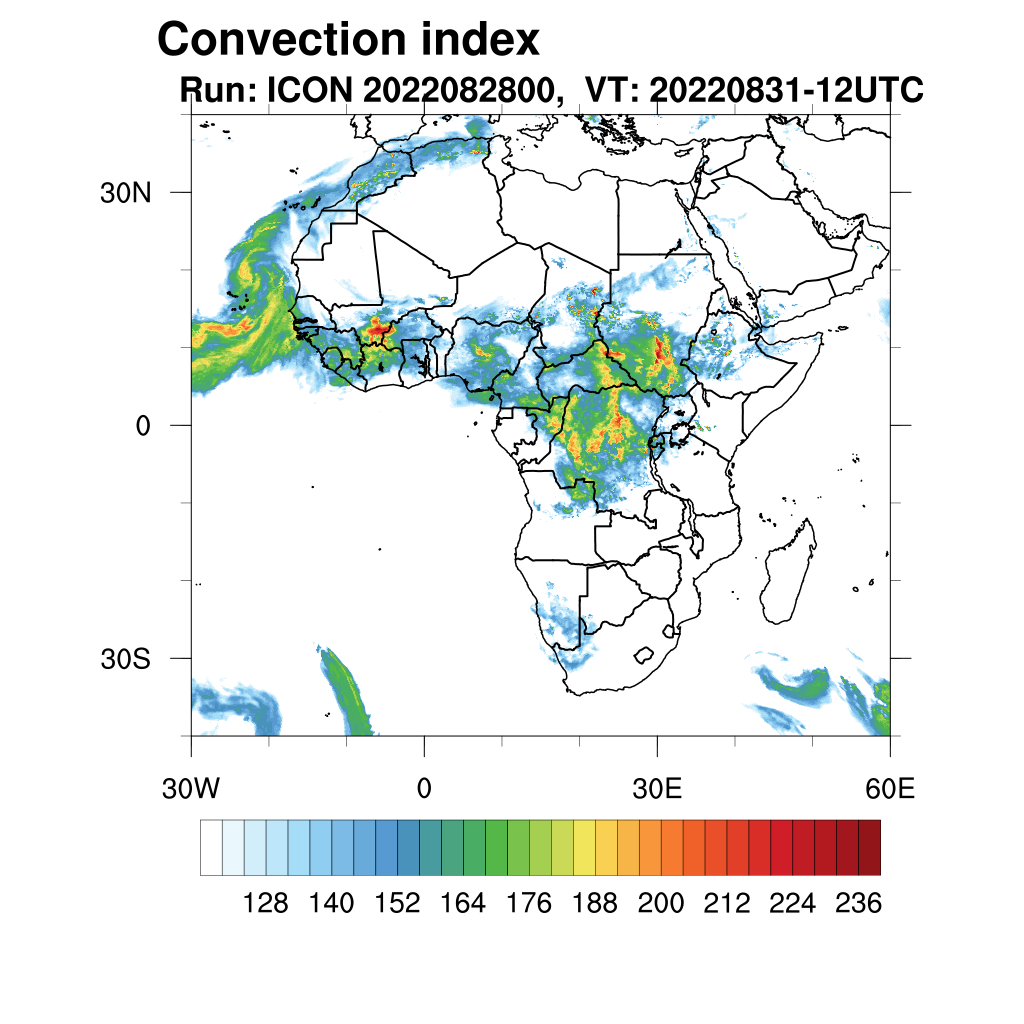 Convection index
Run: ICON 2022082800, VT: 20220831-12UTC

30N
0
30S
30W
0
30E
60E

128 140 152 164 176 188 200 212 224 236